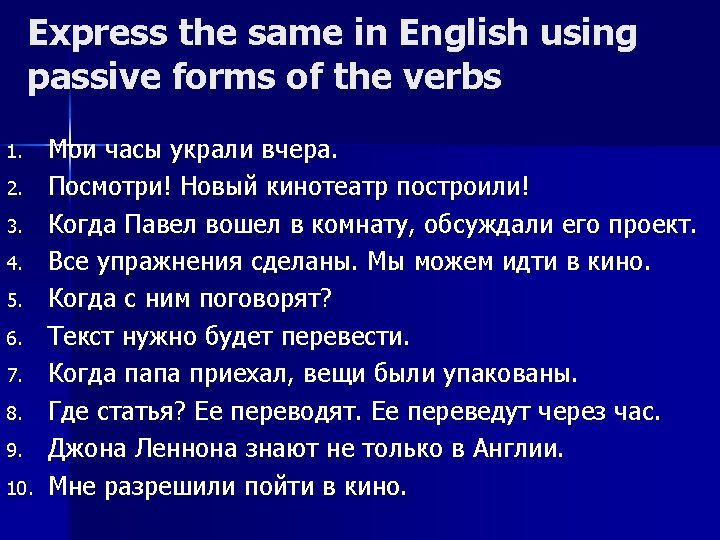 Express the same in English using passive forms of the verbs

1. Мои часы украли вчера.
2. Посмотри! Новый кинотеатр построили!
3. Когда Павел вошел в комнату, обсуждали его проект.
4. Все упражнения сделаны. Мы можем идти в кино.
5. Когда с ним поговорят?
6. Текст нужно будет перевести.
7. Когда папа приехал, вещи были упакованы.
8. Где статья? Ее переводят. Ее переведут через час.
9. Джона Леннона знают не только в Англии.
10. Мне разрешили пойти в кино.